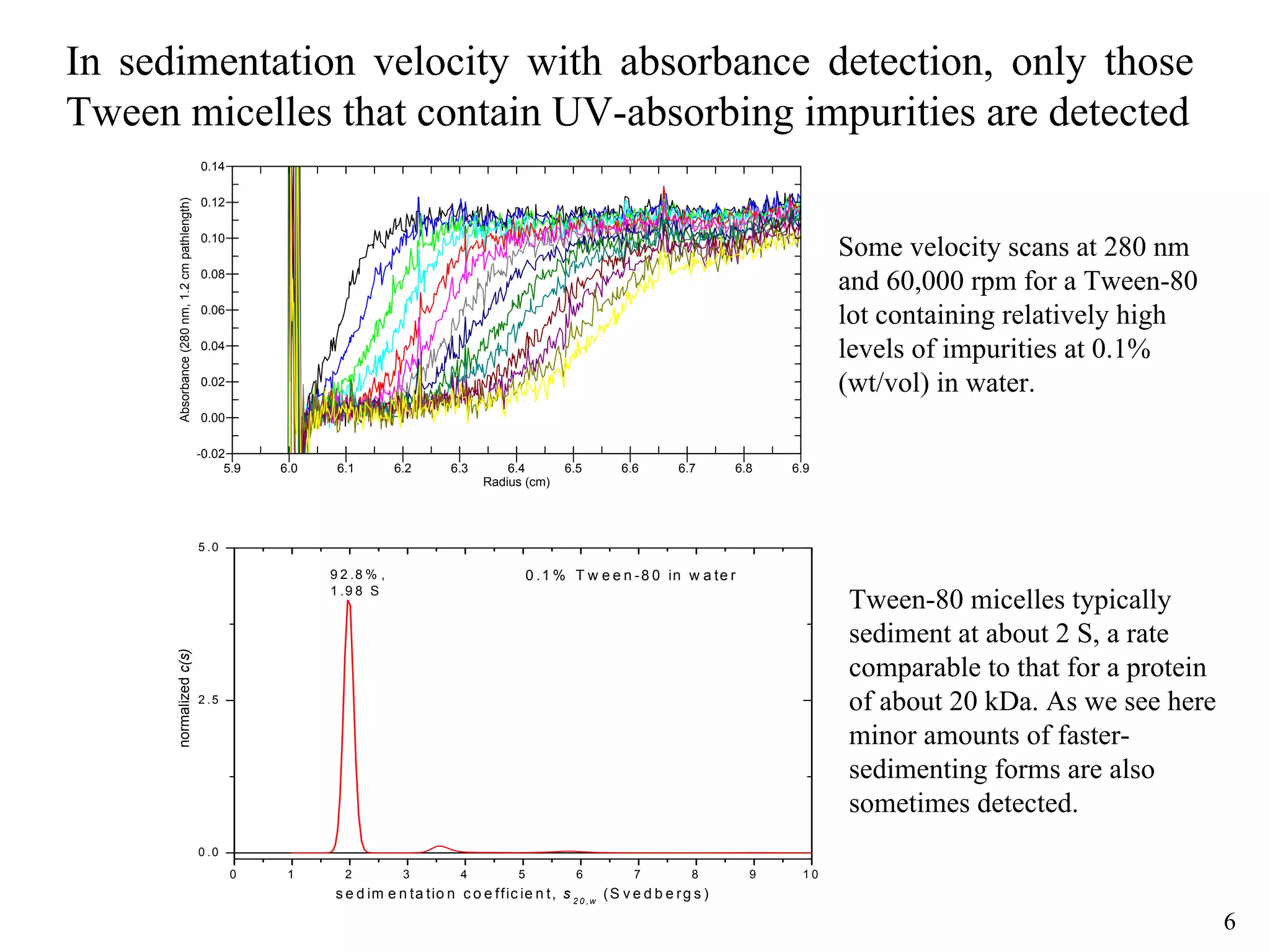 In sedimentation velocity with absorbance detection, only those Tween micelles that contain UV-absorbing impurities are detected

Absorbance (280 nm, 1.2 cm pathlength)

0.14
0.12
0.10
0.08
0.06
0.04
0.02
0.00
-0.02

5.9 6.0 6.1 6.2 6.3 6.4 6.5 6.6 6.7 6.8 6.9

Radius (cm)

Some velocity scans at 280 nm and 60,000 rpm for a Tween-80 lot containing relatively high levels of impurities at 0.1% (wt/vol) in water.

normalized $c(s)$

5.0
2.5
0.0

92.8%,
1.98 S

0.1% Tween-80 in water

0 1 2 3 4 5 6 7 8 9 10

sedimentation coefficient, $s_{20,w}$ (Svedbergs)

Tween-80 micelles typically sediment at about 2 S, a rate comparable to that for a protein of about 20 kDa. As we see here minor amounts of faster-sedimenting forms are also sometimes detected.

6